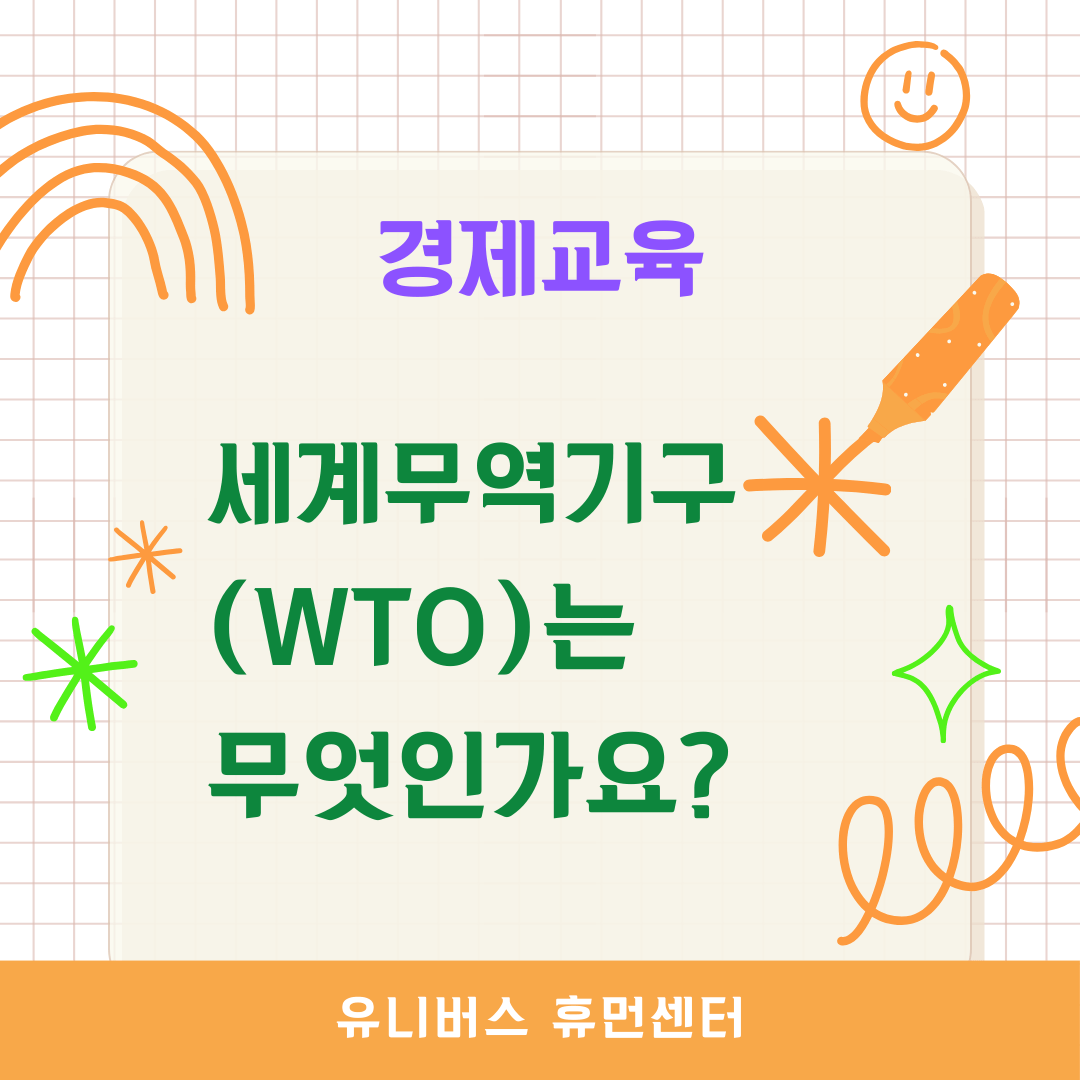 경제교육

세계무역기구 (WTO)는 무엇인가요?

유니버스 휴먼센터